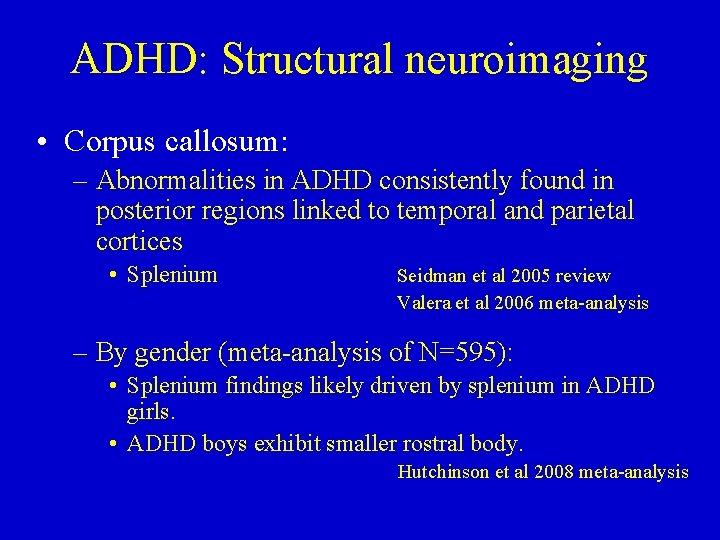 ADHD: Structural neuroimaging

• Corpus callosum:

– Abnormalities in ADHD consistently found in posterior regions linked to temporal and parietal cortices

• Splenium

Seidman et al 2005 review
Valera et al 2006 meta-analysis

– By gender (meta-analysis of N=595):

• Splenium findings likely driven by splenium in ADHD girls.

• ADHD boys exhibit smaller rostral body.

Hutchinson et al 2008 meta-analysis